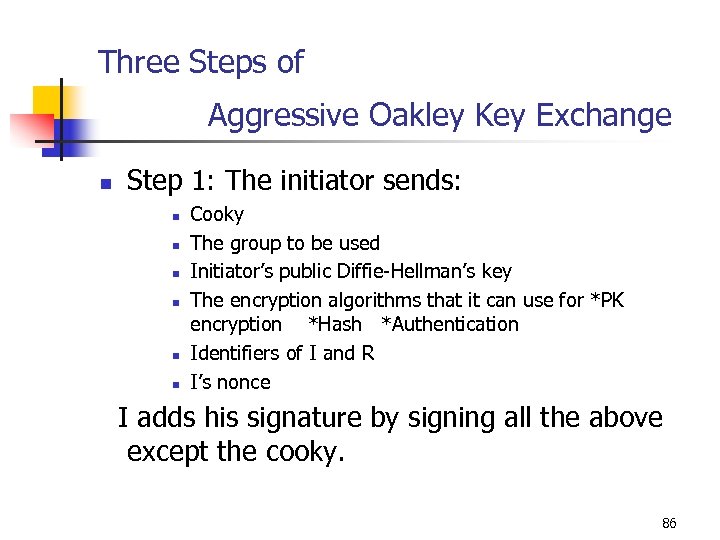 Three Steps of
Aggressive Oakley Key Exchange

- Step 1: The initiator sends:
  - Cooky
  - The group to be used
  - Initiator's public Diffie-Hellman's key
  - The encryption algorithms that it can use for *PK encryption *Hash *Authentication
  - Identifiers of I and R
  - I's nonce

I adds his signature by signing all the above except the cooky.

86